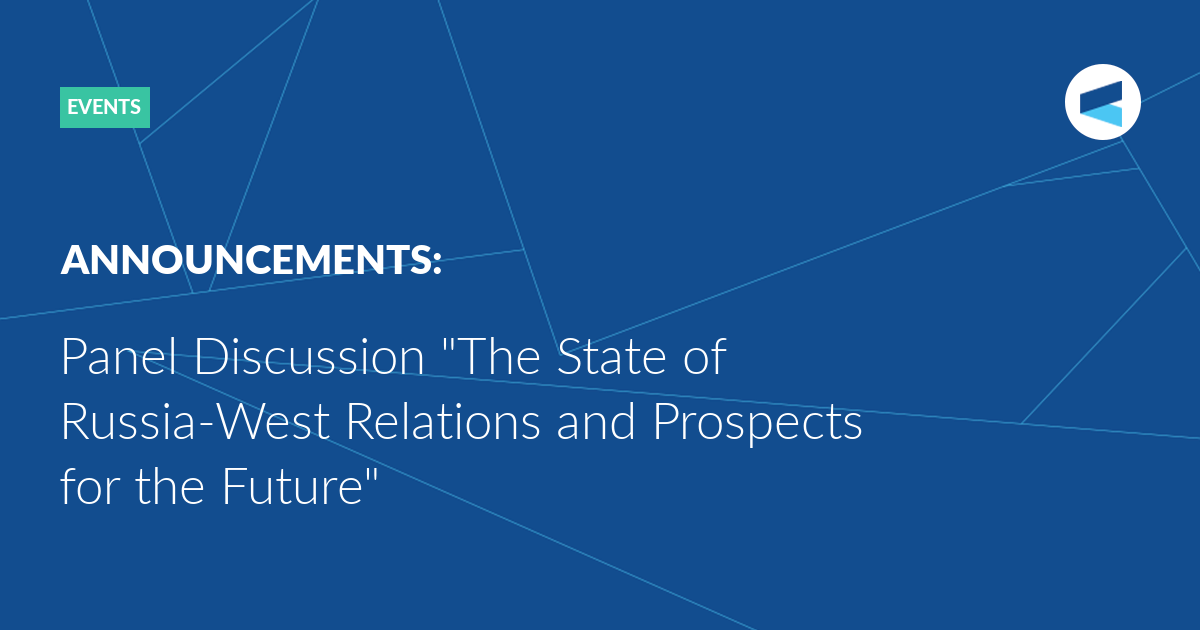 EVENTS

ANNOUNCEMENTS:

Panel Discussion "The State of Russia-West Relations and Prospects for the Future"